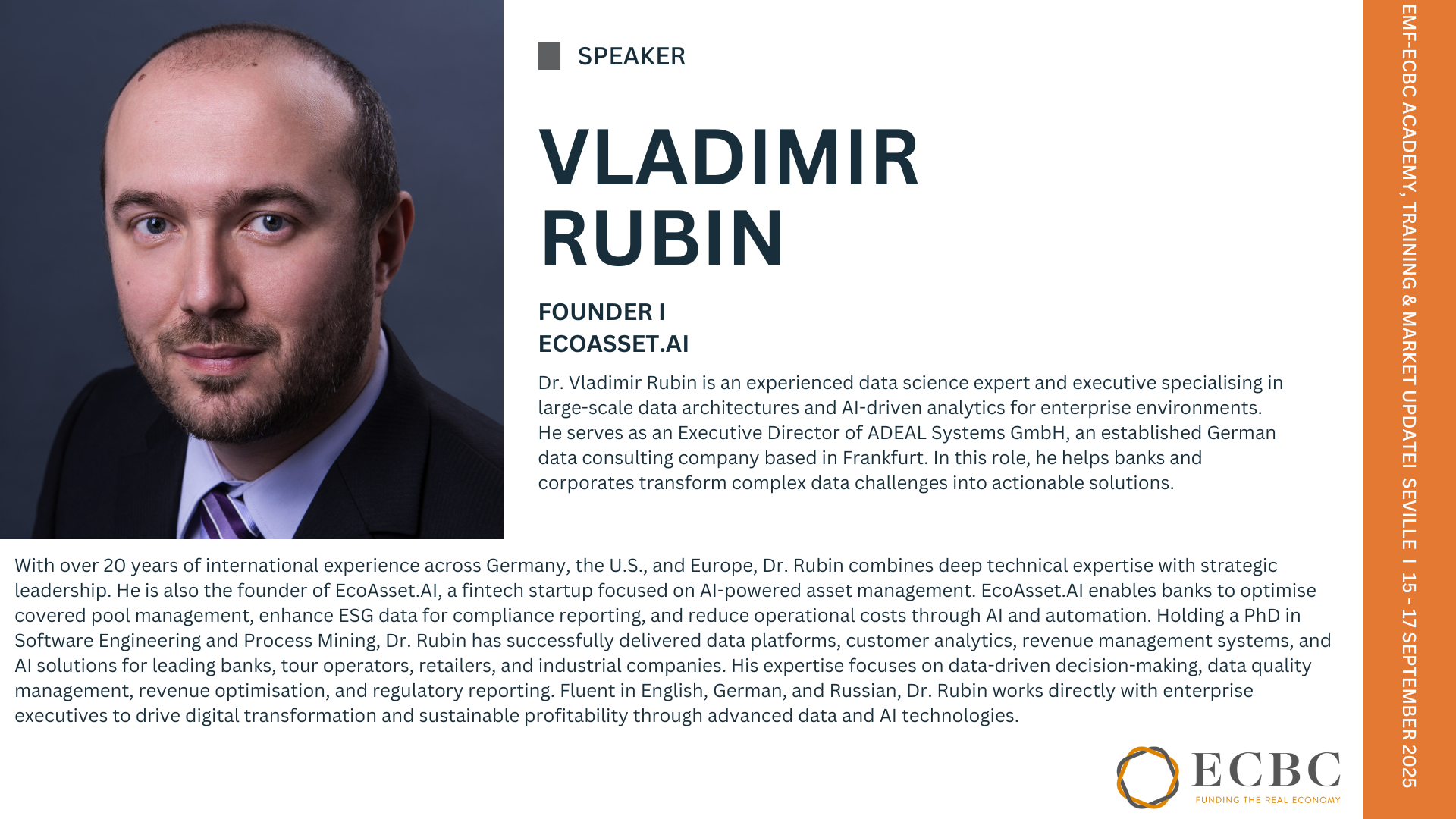 SPEAKER

VLADIMIR RUBIN

FOUNDER I
ECOASSET.AI

Dr. Vladimir Rubin is an experienced data science expert and executive specialising in large-scale data architectures and AI-driven analytics for enterprise environments. He serves as an Executive Director of ADEAL Systems GmbH, an established German data consulting company based in Frankfurt. In this role, he helps banks and corporates transform complex data challenges into actionable solutions.

With over 20 years of international experience across Germany, the U.S., and Europe, Dr. Rubin combines deep technical expertise with strategic leadership. He is also the founder of EcoAsset.AI, a fintech startup focused on AI-powered asset management. EcoAsset.AI enables banks to optimise covered pool management, enhance ESG data for compliance reporting, and reduce operational costs through AI and automation. Holding a PhD in Software Engineering and Process Mining, Dr. Rubin has successfully delivered data platforms, customer analytics, revenue management systems, and AI solutions for leading banks, tour operators, retailers, and industrial companies. His expertise focuses on data-driven decision-making, data quality management, revenue optimisation, and regulatory reporting. Fluent in English, German, and Russian, Dr. Rubin works directly with enterprise executives to drive digital transformation and sustainable profitability through advanced data and AI technologies.

ECBC
FUNDING THE REAL ECONOMY

EMF-ECBC ACADEMY, TRAINING & MARKET UPDATEI SEVILLE I 15 - 17 SEPTEMBER 2025